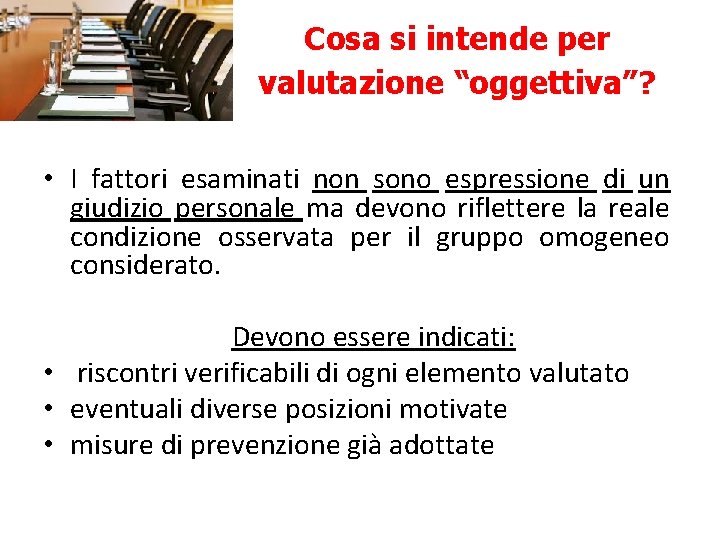 Cosa si intende per valutazione “oggettiva”?

• I fattori esaminati non sono espressione di un giudizio personale ma devono riflettere la reale condizione osservata per il gruppo omogeneo considerato.

Devono essere indicati:
• riscontri verificabili di ogni elemento valutato
• eventuali diverse posizioni motivate
• misure di prevenzione già adottate